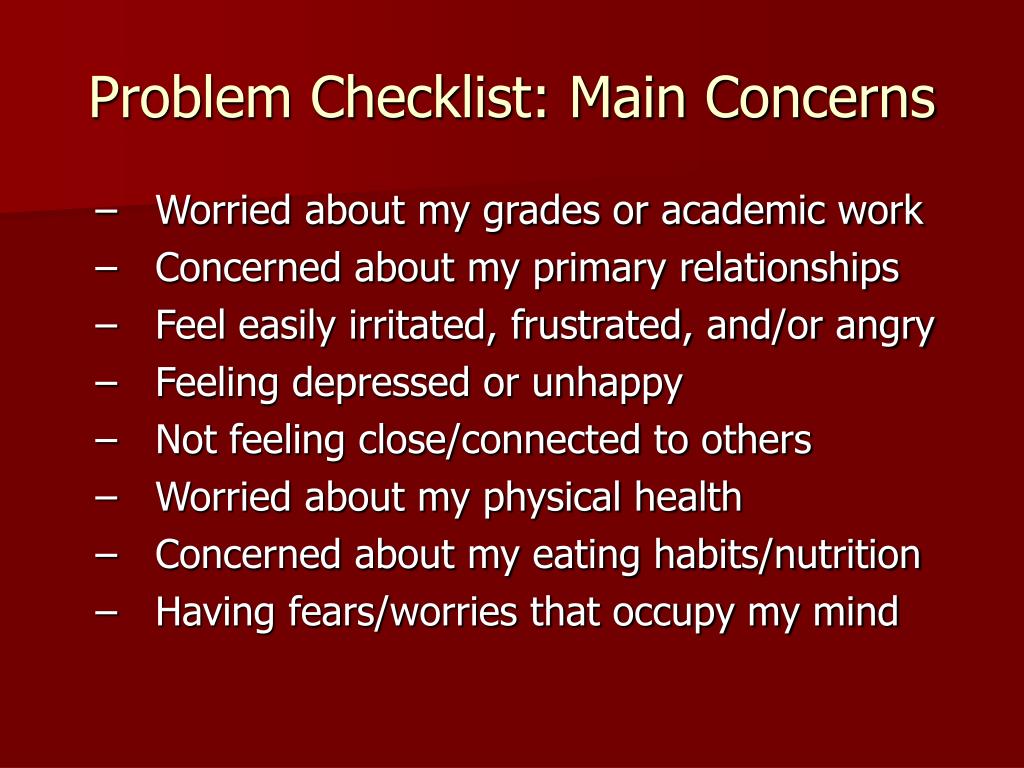 Problem Checklist: Main Concerns

– Worried about my grades or academic work
– Concerned about my primary relationships
– Feel easily irritated, frustrated, and/or angry
– Feeling depressed or unhappy
– Not feeling close/connected to others
– Worried about my physical health
– Concerned about my eating habits/nutrition
– Having fears/worries that occupy my mind